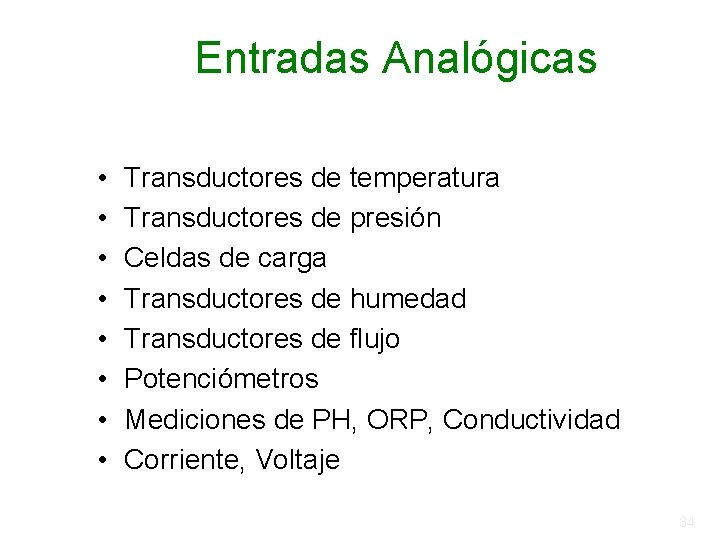 Entradas Analógicas

• Transductores de temperatura
• Transductores de presión
• Celdas de carga
• Transductores de humedad
• Transductores de flujo
• Potenciómetros
• Mediciones de PH, ORP, Conductividad
• Corriente, Voltaje

34